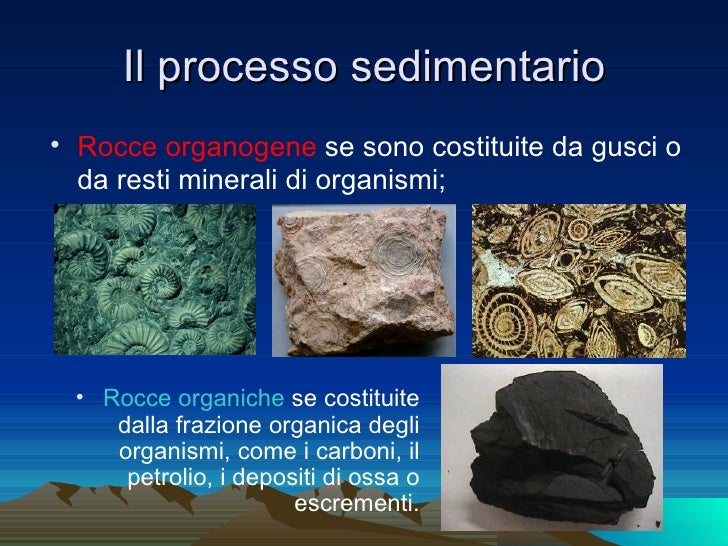 Il processo sedimentario

• Rocce organogene se sono costituite da gusci o da resti minerali di organismi;

• Rocce organiche se costituite dalla frazione organica degli organismi, come i carboni, il petrolio, i depositi di ossa o escrementi.